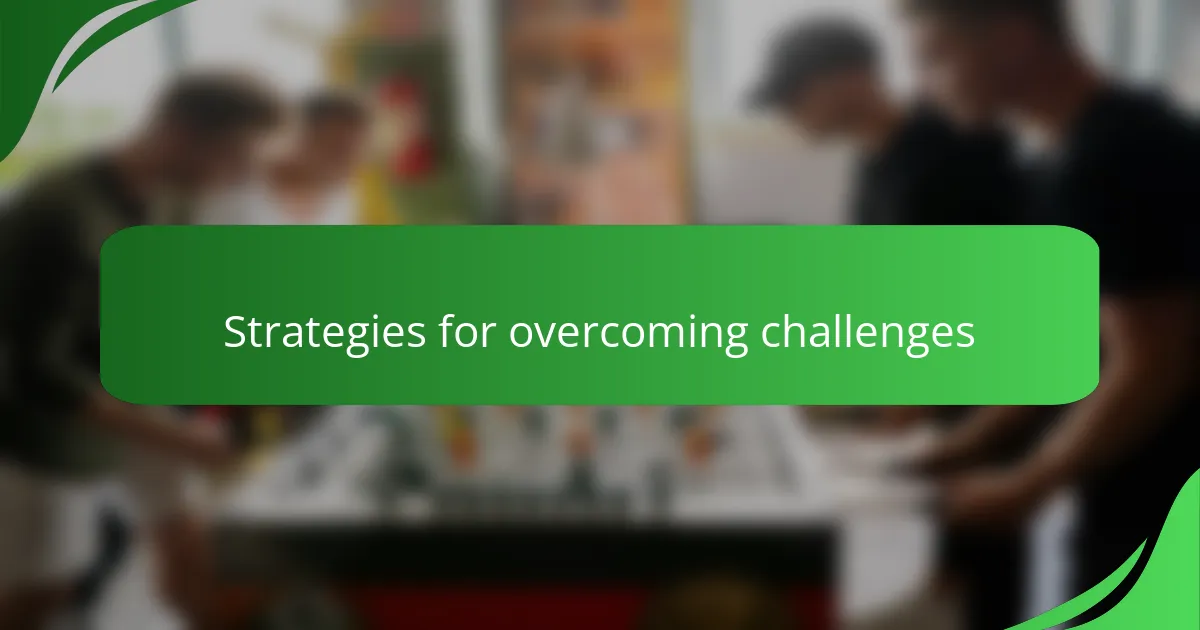 Strategies for overcoming challenges